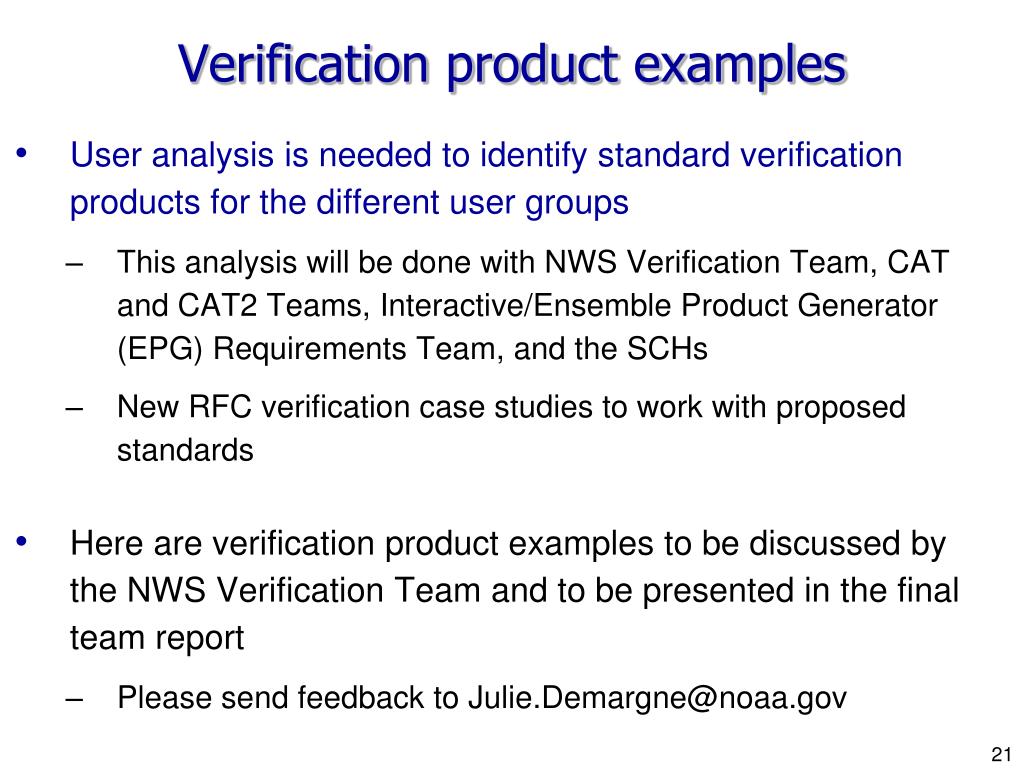 Verification product examples

• User analysis is needed to identify standard verification products for the different user groups

– This analysis will be done with NWS Verification Team, CAT and CAT2 Teams, Interactive/Ensemble Product Generator (EPG) Requirements Team, and the SCHs

– New RFC verification case studies to work with proposed standards

• Here are verification product examples to be discussed by the NWS Verification Team and to be presented in the final team report

– Please send feedback to Julie.Demargne@noaa.gov

21